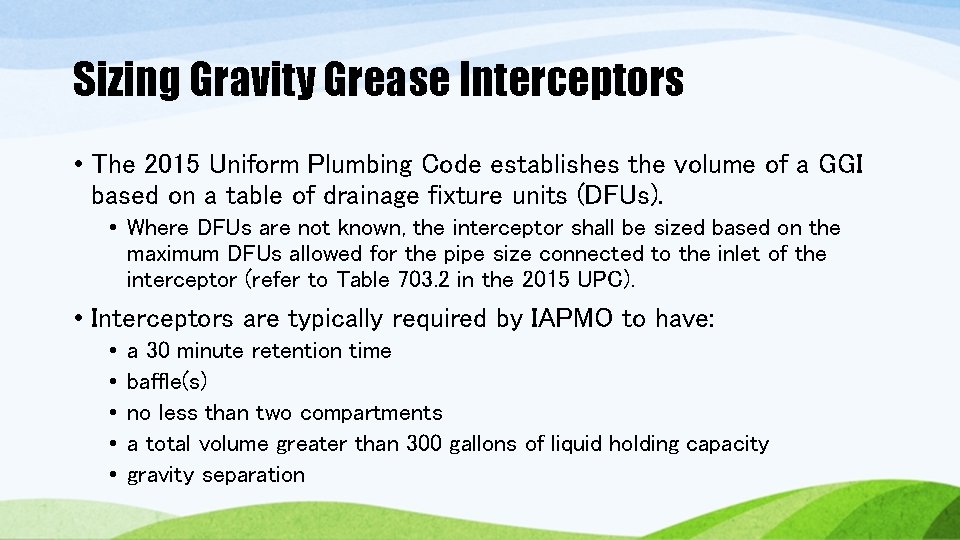 Sizing Gravity Grease Interceptors

• The 2015 Uniform Plumbing Code establishes the volume of a GGI based on a table of drainage fixture units (DFUs).

• Where DFUs are not known, the interceptor shall be sized based on the maximum DFUs allowed for the pipe size connected to the inlet of the interceptor (refer to Table 703.2 in the 2015 UPC).

• Interceptors are typically required by IAPMO to have:

• a 30 minute retention time
• baffle(s)
• no less than two compartments
• a total volume greater than 300 gallons of liquid holding capacity
• gravity separation